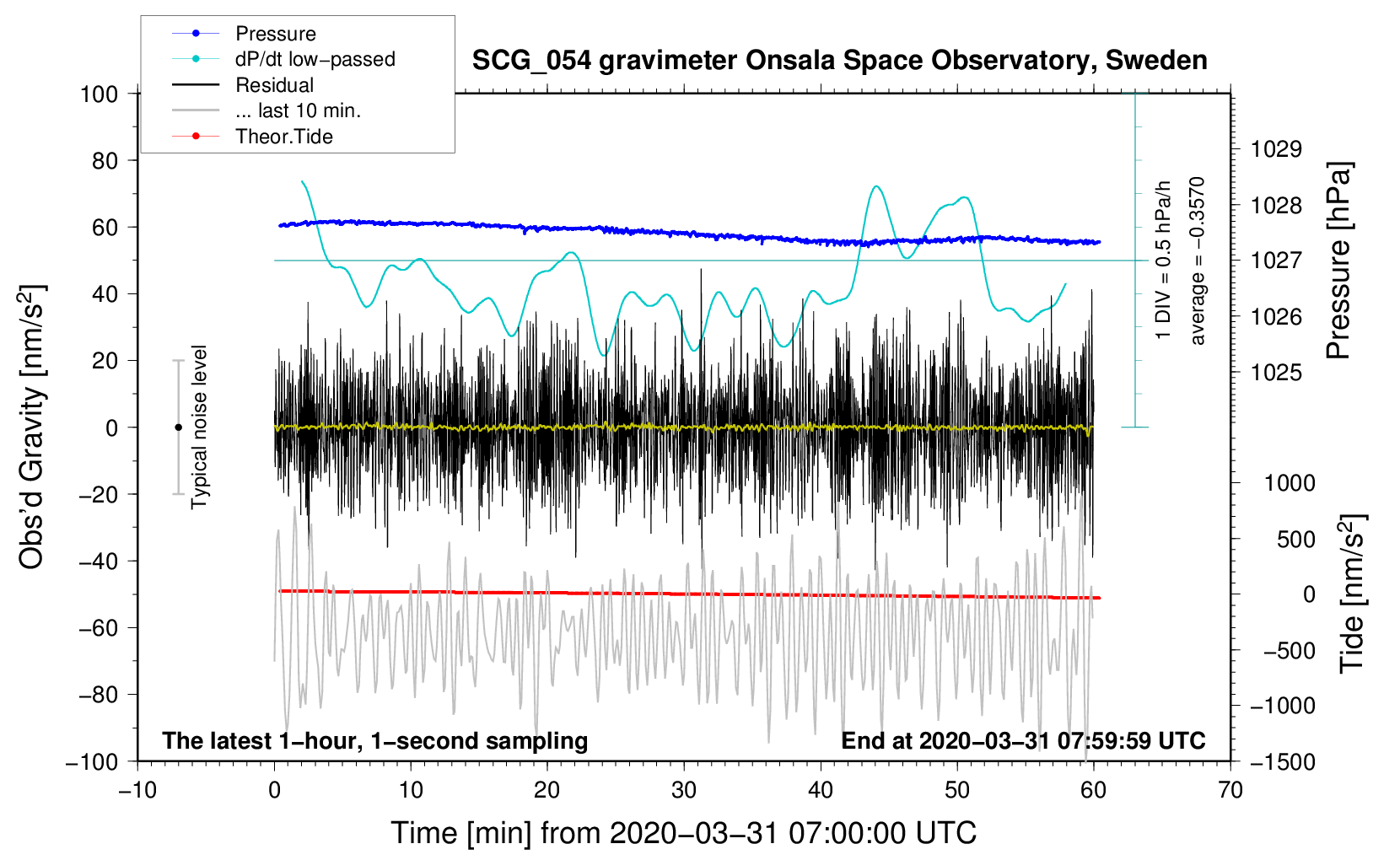 Pressure
dP/dt low−passed
Residual
... last 10 min.
Theor.Tide

SCG_054 gravimeter Onsala Space Observatory, Sweden

100
80
60
40
20
0
−20
−40
−60
−80
−100

Obs'd Gravity [nm/s$^2$]

Typical noise level

1 DIV = 0.5 hPa/h
average = −0.3570

1029
1028
1027
1026
1025

Pressure [hPa]

1000
500
0
−500
−1000
−1500

Tide [nm/s$^2$]

The latest 1−hour, 1−second sampling
End at 2020−03−31 07:59:59 UTC

−10
0
10
20
30
40
50
60
70

Time [min] from 2020−03−31 07:00:00 UTC